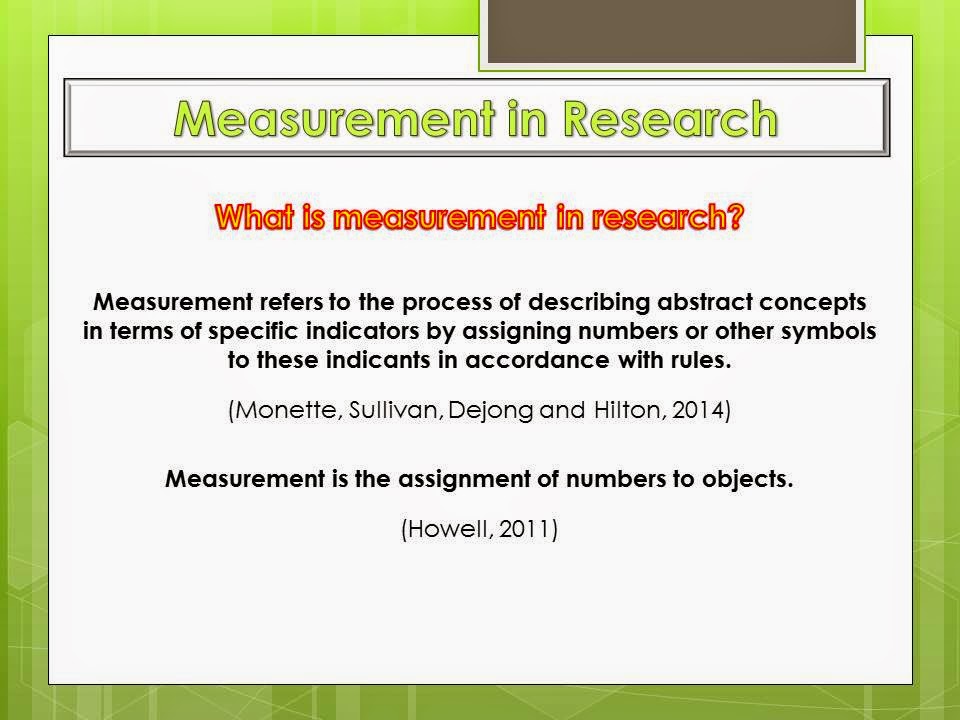 Measurement in Research

What is measurement in research?

Measurement refers to the process of describing abstract concepts in terms of specific indicators by assigning numbers or other symbols to these indicants in accordance with rules.

(Monette, Sullivan, Dejong and Hilton, 2014)

Measurement is the assignment of numbers to objects.

(Howell, 2011)